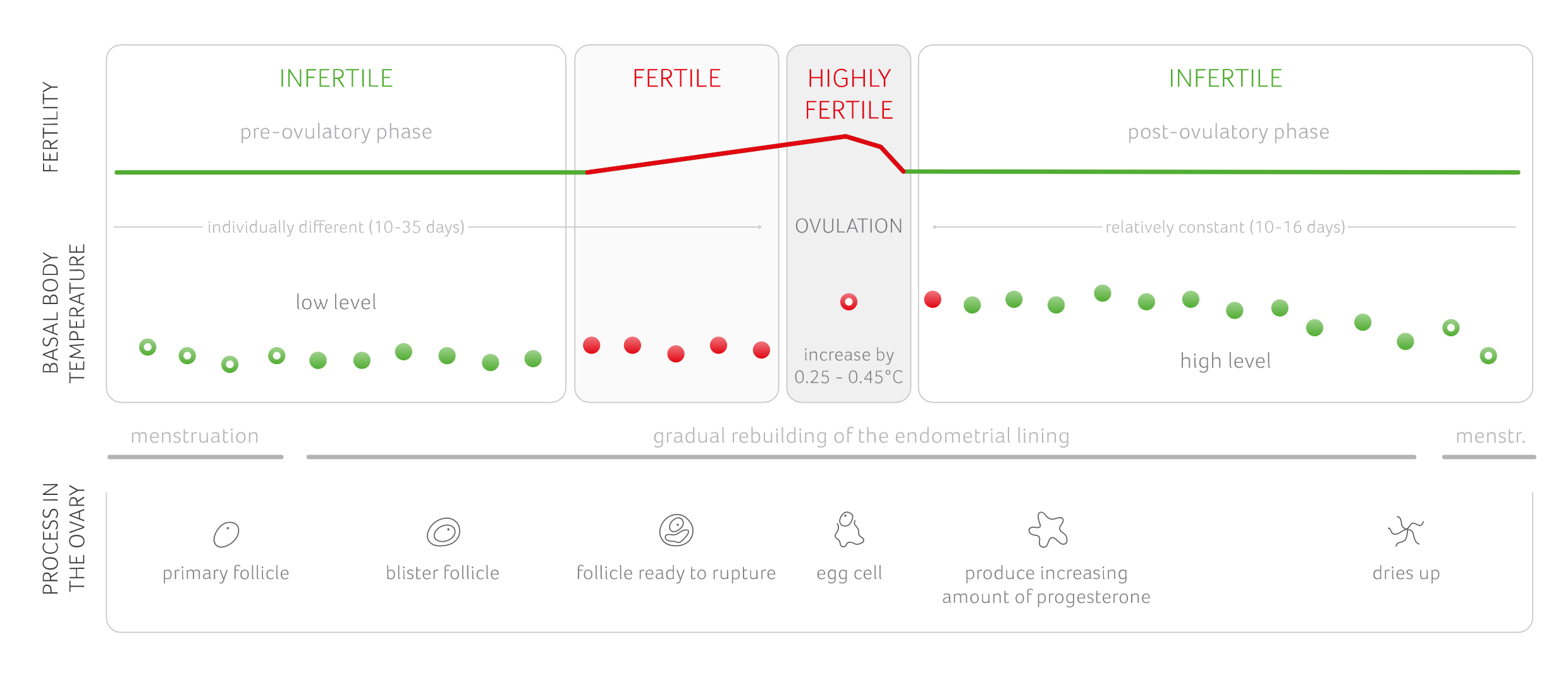 FERTILITY

INFERTILE

pre-ovulatory phase

FERTILE

HIGHLY FERTILE

INFERTILE

post-ovulatory phase

BASAL BODY TEMPERATURE

individually different (10-35 days)

OVULATION

relatively constant (10-16 days)

low level

increase by 0.25 - 0.45°C

high level

menstruation

gradual rebuilding of the endometrial lining

menstr.

PROCESS IN THE OVARY

primary follicle

blister follicle

follicle ready to rupture

egg cell

produce increasing amount of progesterone

dries up